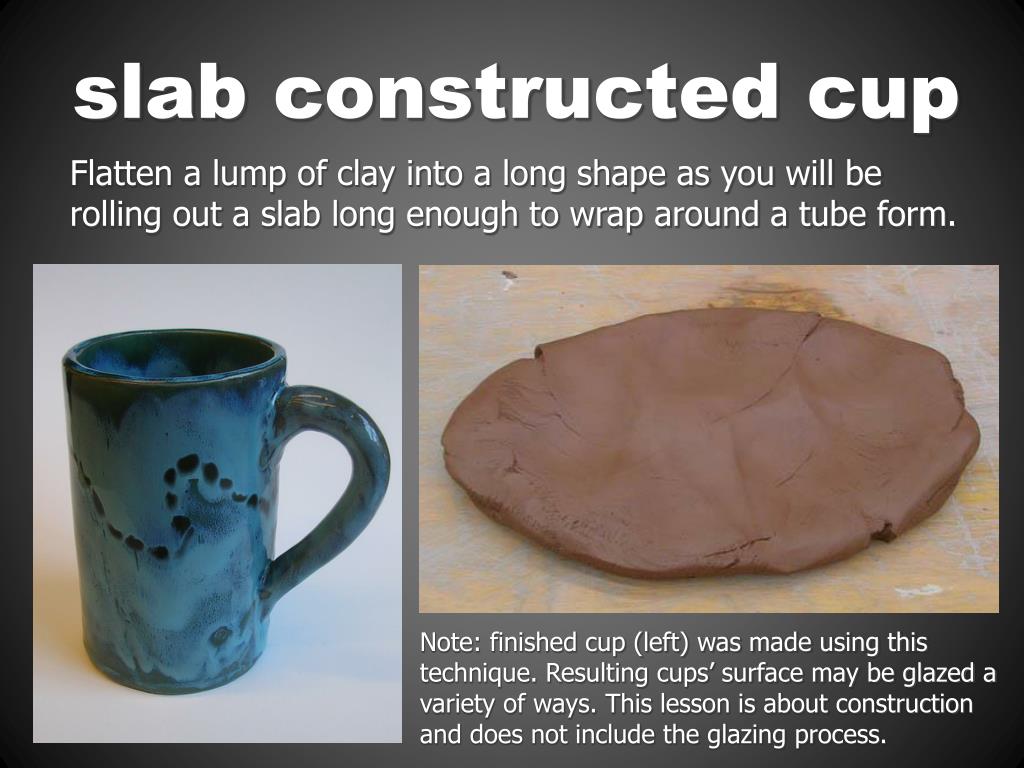 slab constructed cup

Flatten a lump of clay into a long shape as you will be rolling out a slab long enough to wrap around a tube form.

Note: finished cup (left) was made using this technique. Resulting cups’ surface may be glazed a variety of ways. This lesson is about construction and does not include the glazing process.